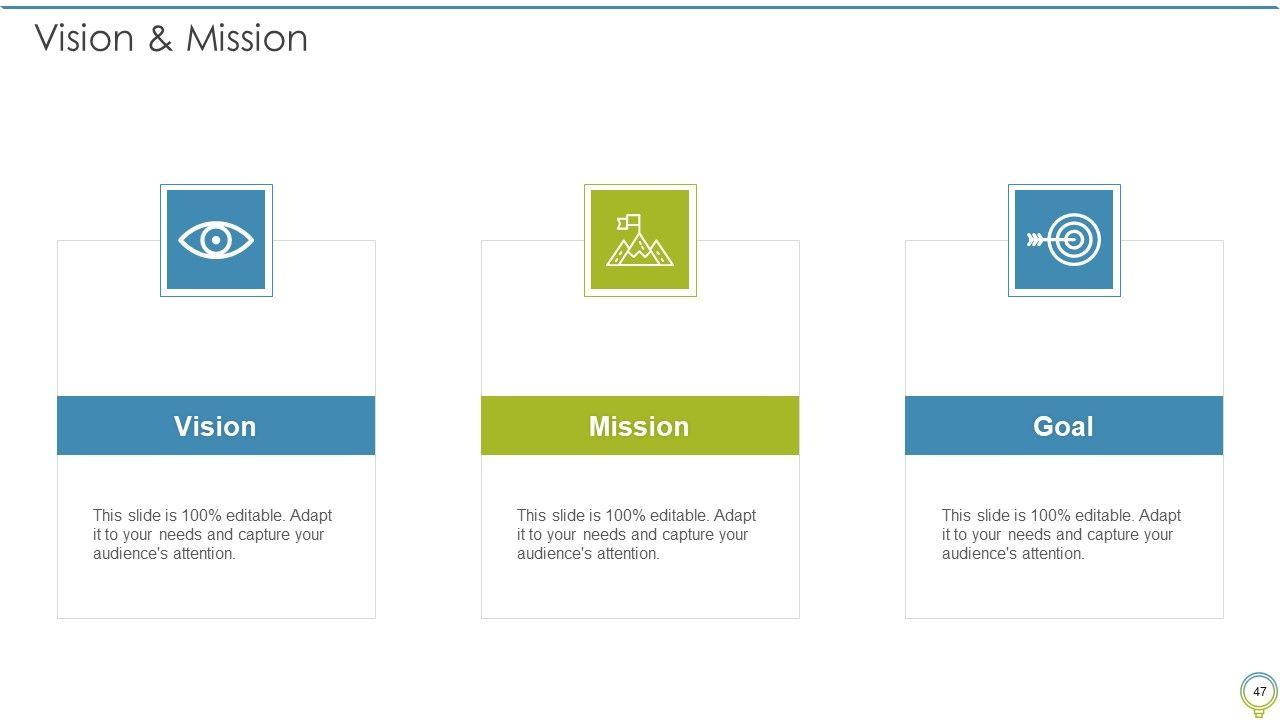 Vision & Mission

Vision

This slide is 100% editable. Adapt it to your needs and capture your audience's attention.

Mission

This slide is 100% editable. Adapt it to your needs and capture your audience's attention.

Goal

This slide is 100% editable. Adapt it to your needs and capture your audience's attention.

47